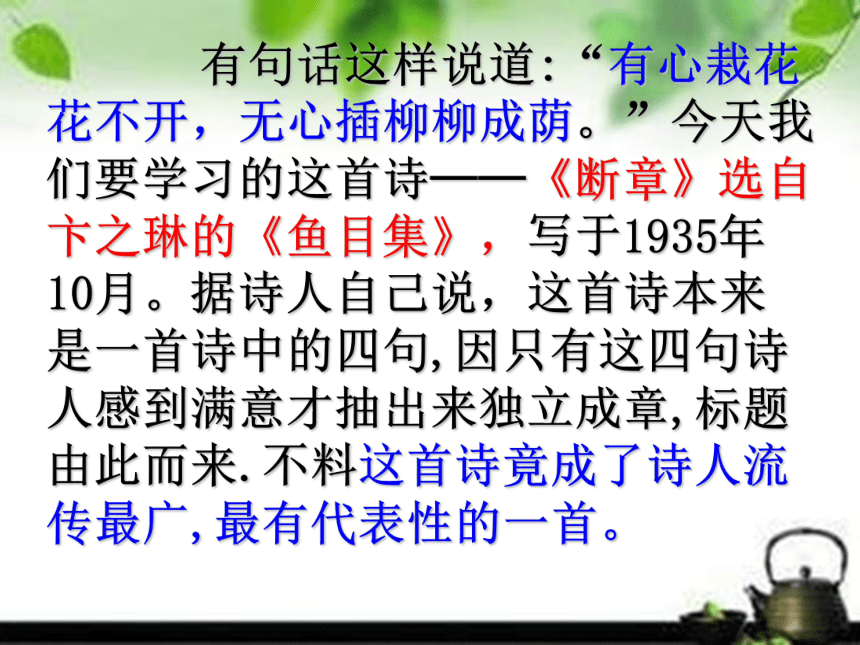 有句话这样说道:“有心栽花花不开，无心插柳柳成荫。”今天我们要学习的这首诗——《断章》选自卞之琳的《鱼目集》，写于1935年10月。据诗人自己说，这首诗本来是一首诗中的四句,因只有这四句诗人感到满意才抽出来独立成章,标题由此而来.不料这首诗竟成了诗人流传最广,最有代表性的一首。